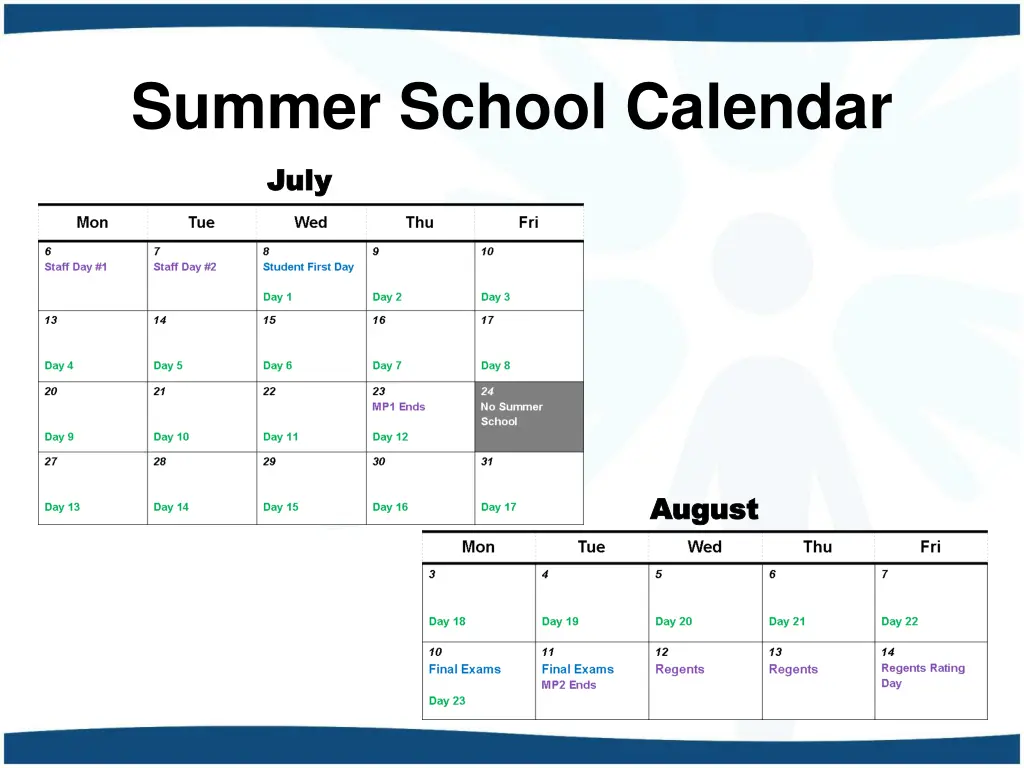 Summer School Calendar

July

| Mon | Tue | Wed | Thu | Fri |
|---|---|---|---|---|
| 6 Staff Day #1 | 7 Staff Day #2 | 8 Student First Day Day 1 | 9 Day 2 | 10 Day 3 |
| 13 Day 4 | 14 Day 5 | 15 Day 6 | 16 Day 7 | 17 Day 8 |
| 20 Day 9 | 21 Day 10 | 22 Day 11 | 23 MP1 Ends Day 12 | 24 No Summer School |
| 27 Day 13 | 28 Day 14 | 29 Day 15 | 30 Day 16 | 31 Day 17 |

August

| Mon | Tue | Wed | Thu | Fri |
|---|---|---|---|---|
| 3 Day 18 | 4 Day 19 | 5 Day 20 | 6 Day 21 | 7 Day 22 |
| 10 Final Exams Day 23 | 11 Final Exams MP2 Ends | 12 Regents | 13 Regents | 14 Regents Rating Day |